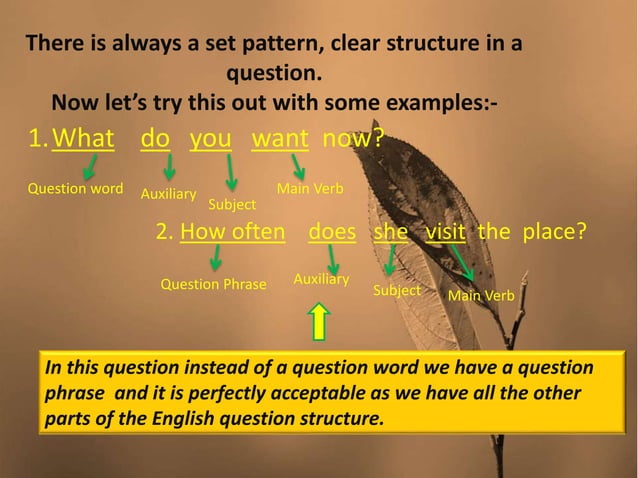 There is always a set pattern, clear structure in a question.
Now let's try this out with some examples:-

1. What do you want now?

Question word Auxiliary Subject Main Verb

2. How often does she visit the place?

Question Phrase Auxiliary Subject Main Verb

In this question instead of a question word we have a question phrase and it is perfectly acceptable as we have all the other parts of the English question structure.